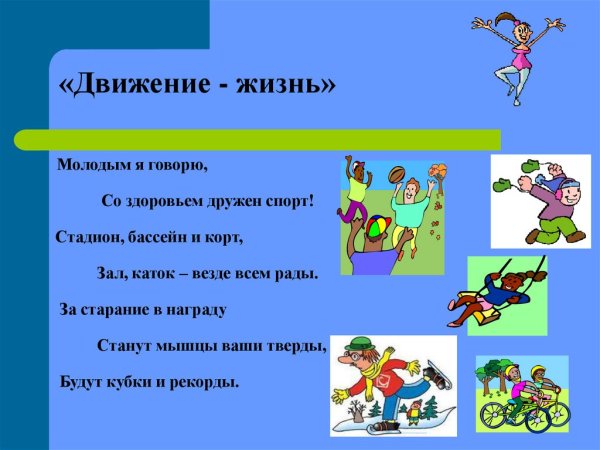 «Движение - жизнь»

Молодым я говорю,

Со здоровьем дружен спорт!

Стадион, бассейн и корт,

Зал, каток – везде всем рады.

За старание в награду

Станут мышцы ваши тверды,

Будут кубки и рекорды.